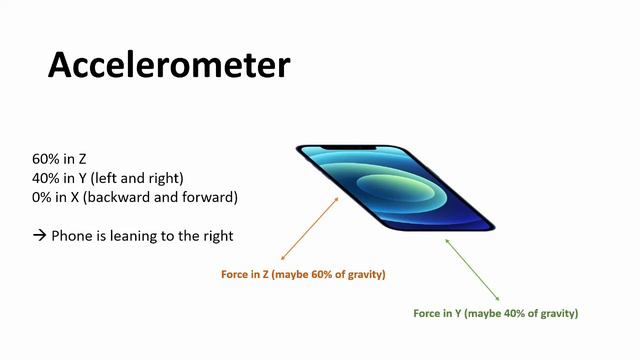 Accelerometer

60% in Z
40% in Y (left and right)
0% in X (backward and forward)

→ Phone is leaning to the right

Force in Z (maybe 60% of gravity)

Force in Y (maybe 40% of gravity)